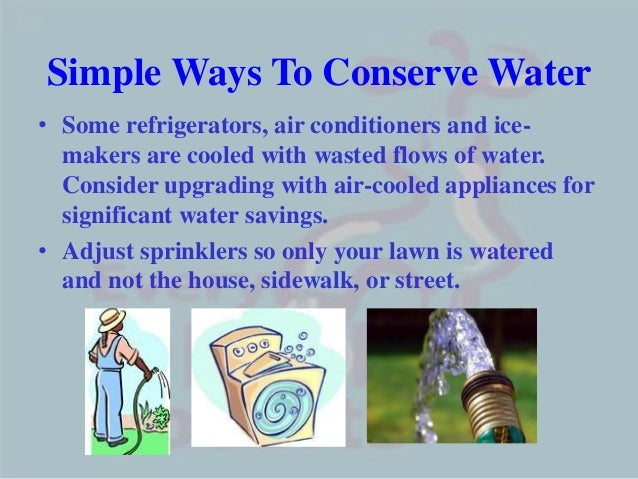 Simple Ways To Conserve Water

• Some refrigerators, air conditioners and ice-makers are cooled with wasted flows of water. Consider upgrading with air-cooled appliances for significant water savings.

• Adjust sprinklers so only your lawn is watered and not the house, sidewalk, or street.